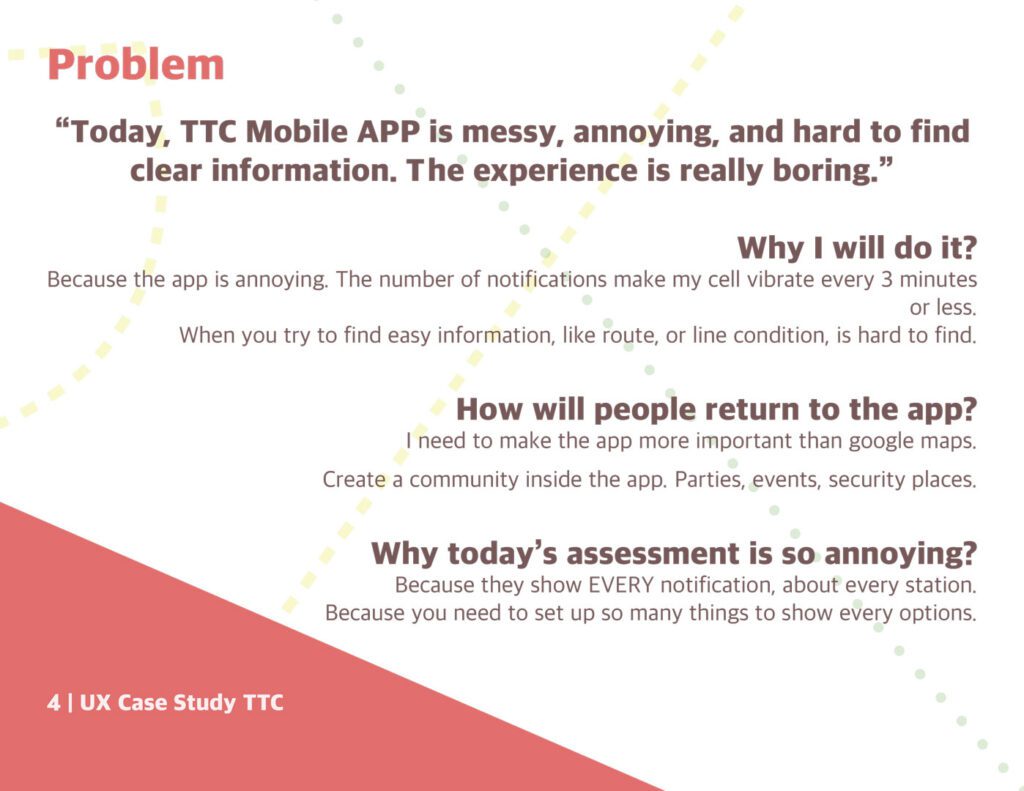 Problem

“Today, TTC Mobile APP is messy, annoying, and hard to find clear information. The experience is really boring.”

Why I will do it?
Because the app is annoying. The number of notifications make my cell vibrate every 3 minutes or less.
When you try to find easy information, like route, or line condition, is hard to find.

How will people return to the app?
I need to make the app more important than google maps.
Create a community inside the app. Parties, events, security places.

Why today’s assessment is so annoying?
Because they show EVERY notification, about every station.
Because you need to set up so many things to show every options.

4 | UX Case Study TTC